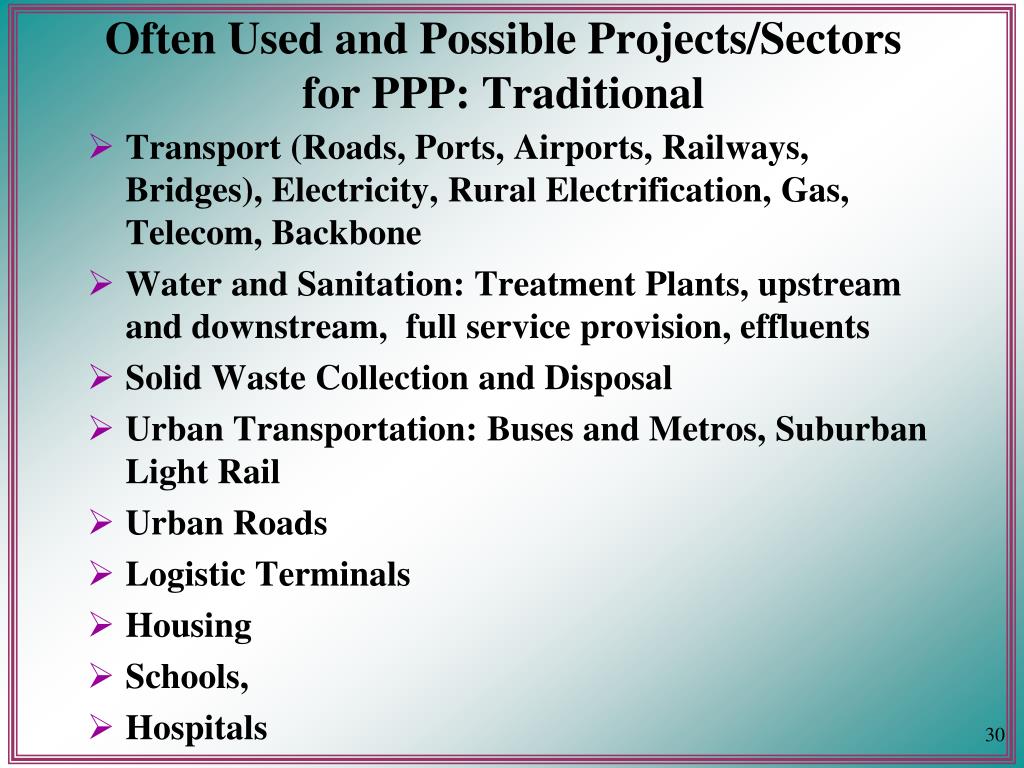 Often Used and Possible Projects/Sectors for PPP: Traditional

➢ Transport (Roads, Ports, Airports, Railways, Bridges), Electricity, Rural Electrification, Gas, Telecom, Backbone
➢ Water and Sanitation: Treatment Plants, upstream and downstream, full service provision, effluents
➢ Solid Waste Collection and Disposal
➢ Urban Transportation: Buses and Metros, Suburban Light Rail
➢ Urban Roads
➢ Logistic Terminals
➢ Housing
➢ Schools,
➢ Hospitals

30